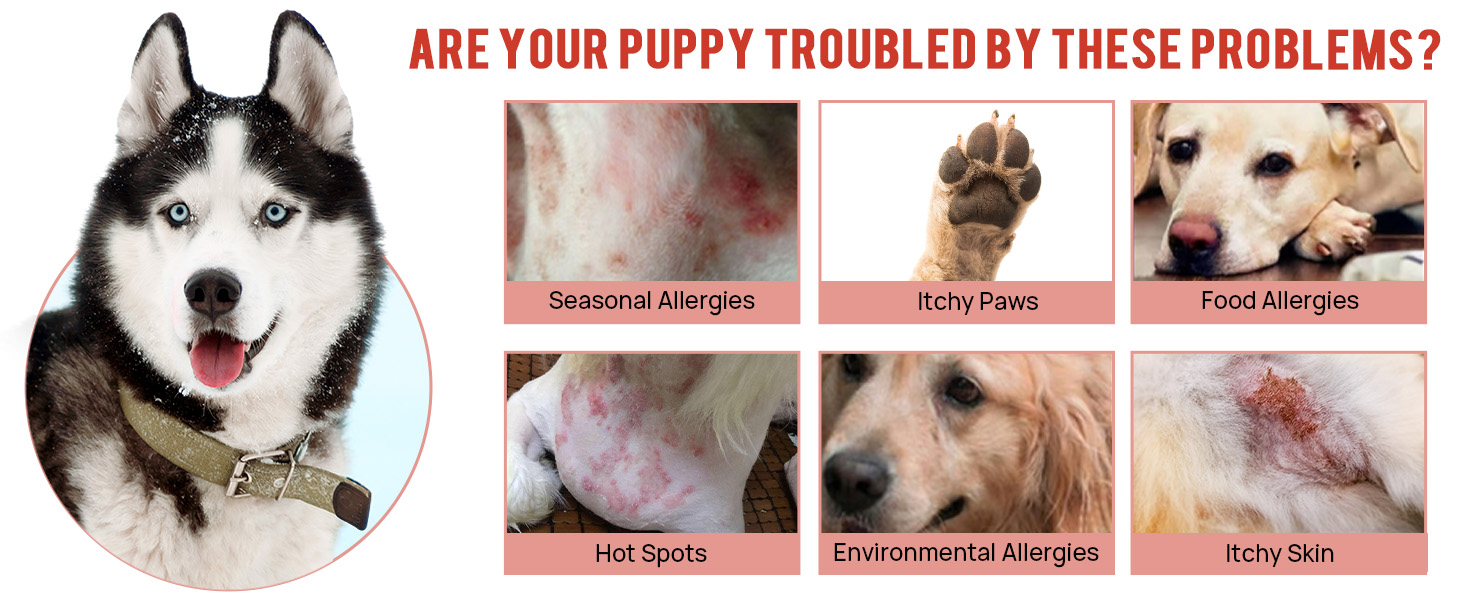 ARE YOUR PUPPY TROUBLED BY THESE PROBLEMS?

Seasonal Allergies

Itchy Paws

Food Allergies

Hot Spots

Environmental Allergies

Itchy Skin